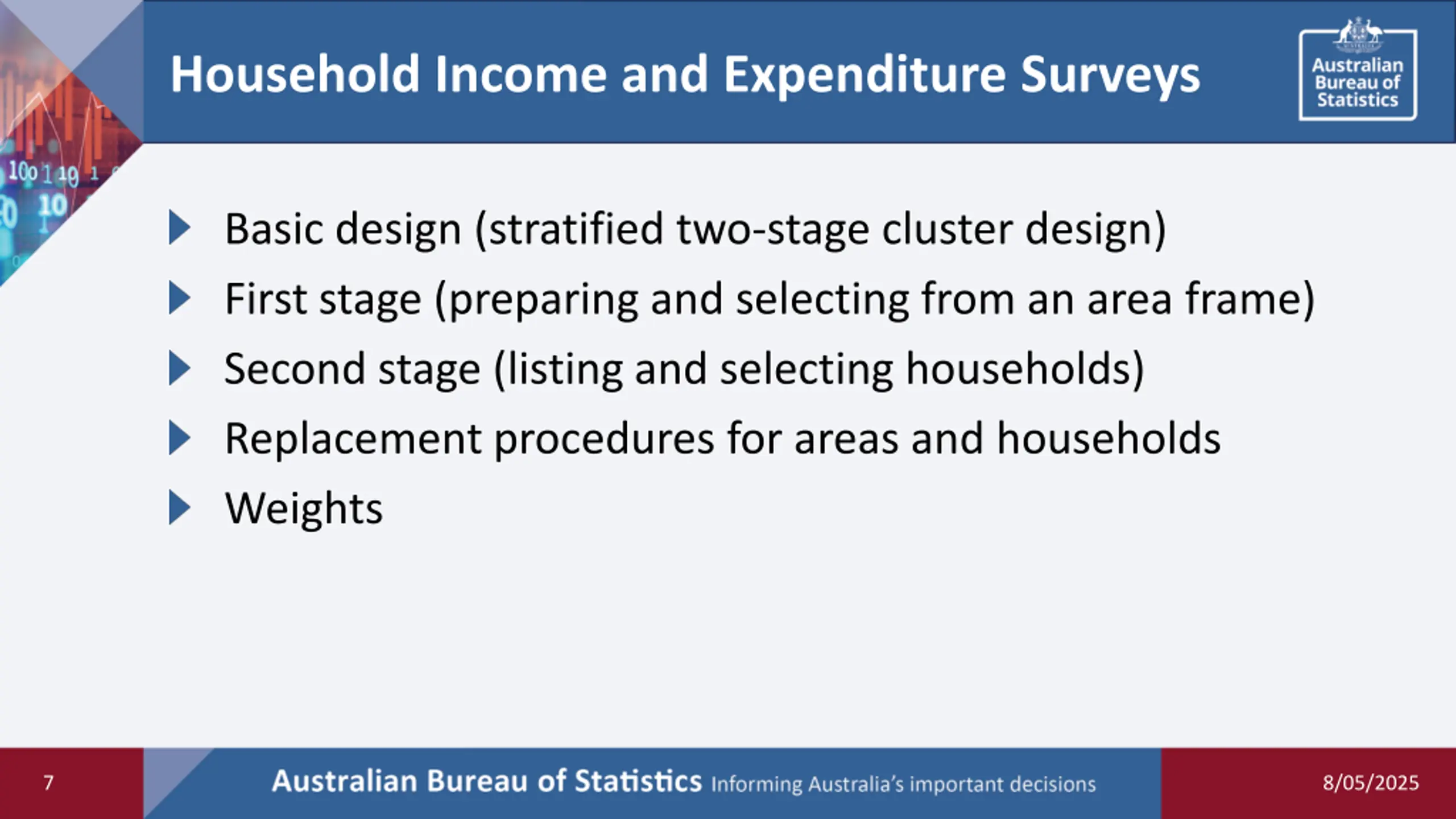 Household Income and Expenditure Surveys

Australian Bureau of Statistics

Basic design (stratified two-stage cluster design)

First stage (preparing and selecting from an area frame)

Second stage (listing and selecting households)

Replacement procedures for areas and households

Weights

7

Australian Bureau of Statistics Informing Australia's important decisions

8/05/2025